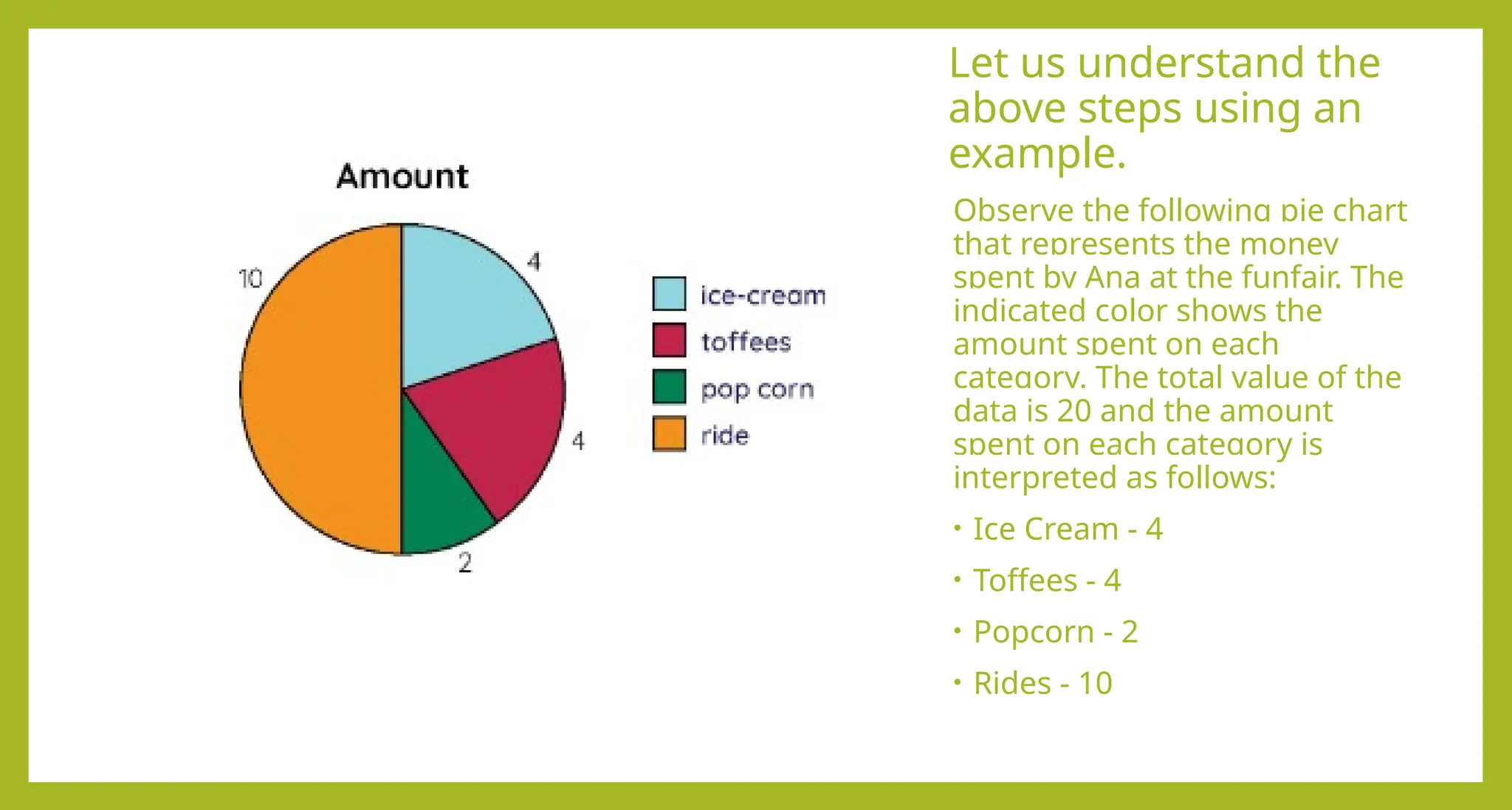 Amount

10

4

4

2

ice-cream
toffees
pop corn
ride

Let us understand the above steps using an example.

Observe the following pie chart that represents the money spent by Ana at the funfair. The indicated color shows the amount spent on each category. The total value of the data is 20 and the amount spent on each category is interpreted as follows:

• Ice Cream - 4
• Toffees - 4
• Popcorn - 2
• Rides - 10